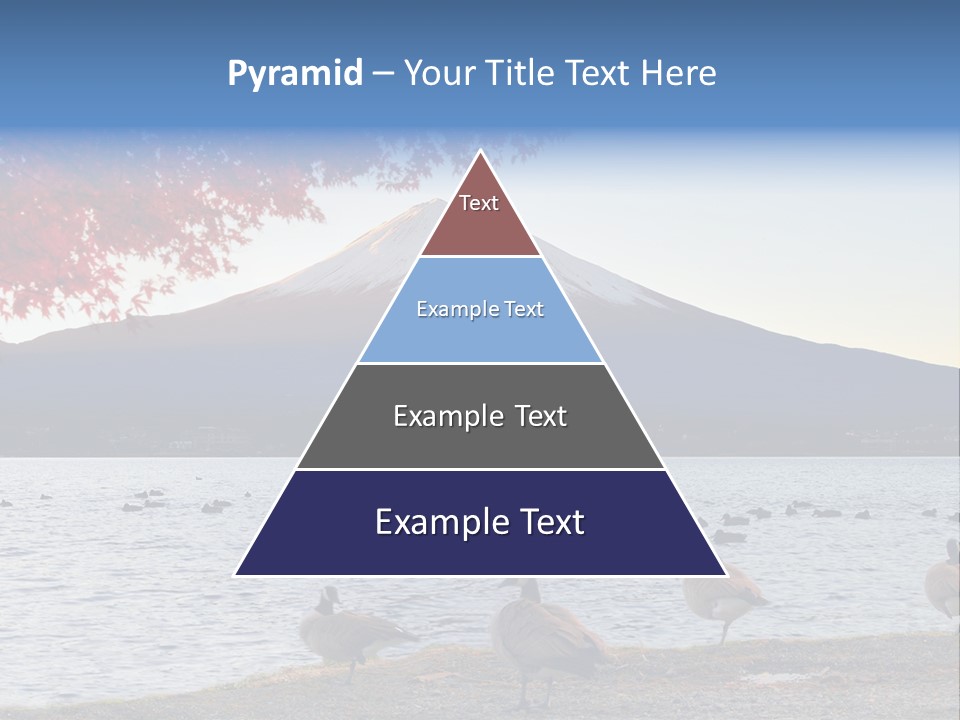 Pyramid – Your Title Text Here

Text

Example Text

Example Text

Example Text